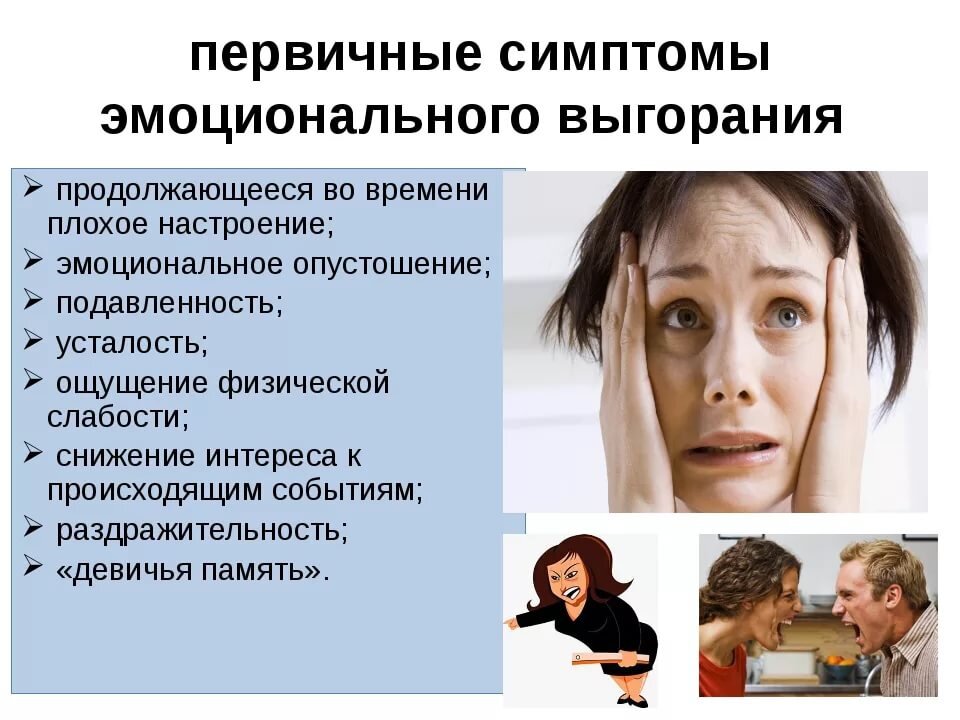 первичные симптомы эмоционального выгорания

➢ продолжающееся во времени плохое настроение;
➢ эмоциональное опустошение;
➢ подавленность;
➢ усталость;
➢ ощущение физической слабости;
➢ снижение интереса к происходящим событиям;
➢ раздражительность;
➢ «девичья память».